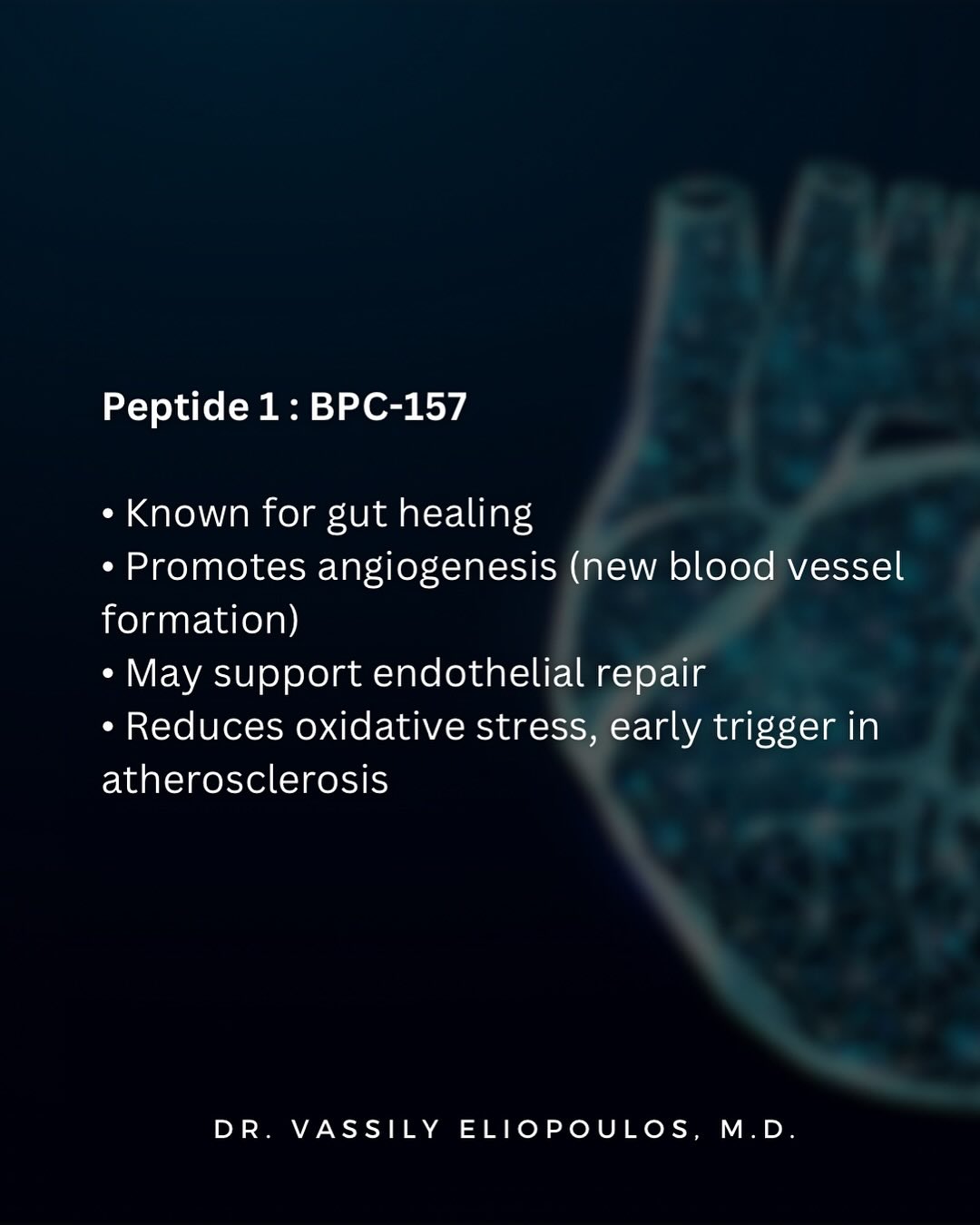 Peptide 1 : BPC-157

• Known for gut healing
• Promotes angiogenesis (new blood vessel formation)
• May support endothelial repair
• Reduces oxidative stress, early trigger in atherosclerosis

DR. VASSILY ELIOPOULOS, M.D.